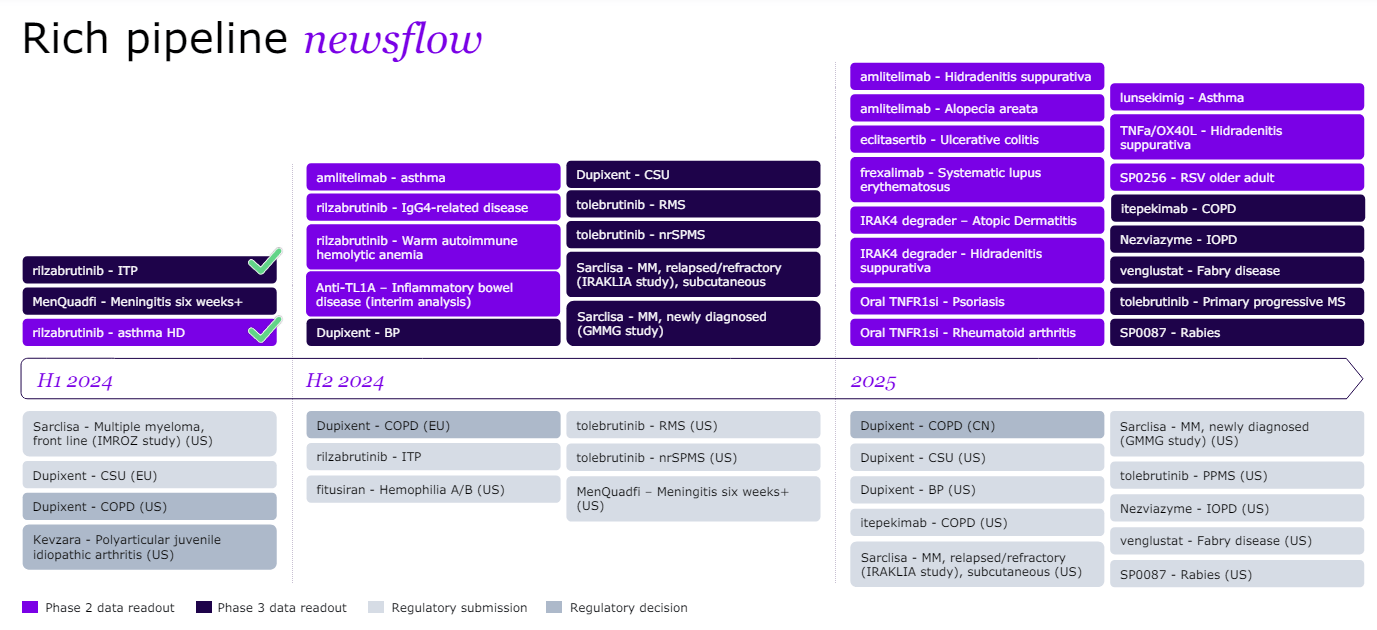 Rich pipeline newsflow

rilzabrutinib - ITP
MenQuadfi - Meningitis six weeks+
rilzabrutinib - asthma HD

amlitelimab - asthma
rilzabrutinib - IgG4-related disease
rilzabrutinib - Warm autoimmune hemolytic anemia
Anti-TL1A – Inflammatory bowel disease (interim analysis)
Dupixent - BP

Dupixent - CSU
tolebrutinib - RMS
tolebrutinib - nrSPMS
Sarclisa - MM, relapsed/refractory (IRAKLIA study), subcutaneous
Sarclisa - MM, newly diagnosed (GMMG study)

amlitelimab - Hidradenitis suppurativa
amlitelimab - Alopecia areata
eclitasertib - Ulcerative colitis
frexalimab - Systematic lupus erythematosus
IRAK4 degrader – Atopic Dermatitis
IRAK4 degrader - Hidradenitis suppurativa
Oral TNFR1si - Psoriasis
Oral TNFR1si - Rheumatoid arthritis

lunsekimig - Asthma
TNFa/OX40L - Hidradenitis suppurativa
SP0256 - RSV older adult
itepekimab - COPD
Nezviazyme - IOPD
venglustat - Fabry disease
tolebrutinib - Primary progressive MS
SP0087 - Rabies

H1 2024
H2 2024
2025

Sarclisa - Multiple myeloma, front line (IMROZ study) (US)
Dupixent - CSU (EU)
Dupixent - COPD (US)
Kevzara - Polyarticular juvenile idiopathic arthritis (US)

Dupixent - COPD (EU)
rilzabrutinib - ITP
fitusiran - Hemophilia A/B (US)

tolebrutinib - RMS (US)
tolebrutinib - nrSPMS (US)
MenQuadfi – Meningitis six weeks+ (US)

Dupixent - COPD (CN)
Dupixent - CSU (US)
Dupixent - BP (US)
itepekimab - COPD (US)
Sarclisa - MM, relapsed/refractory (IRAKLIA study), subcutaneous (US)

Sarclisa - MM, newly diagnosed (GMMG study) (US)
tolebrutinib - PPMS (US)
Nezviazyme - IOPD (US)
venglustat - Fabry disease (US)
SP0087 - Rabies (US)

Phase 2 data readout
Phase 3 data readout
Regulatory submission
Regulatory decision